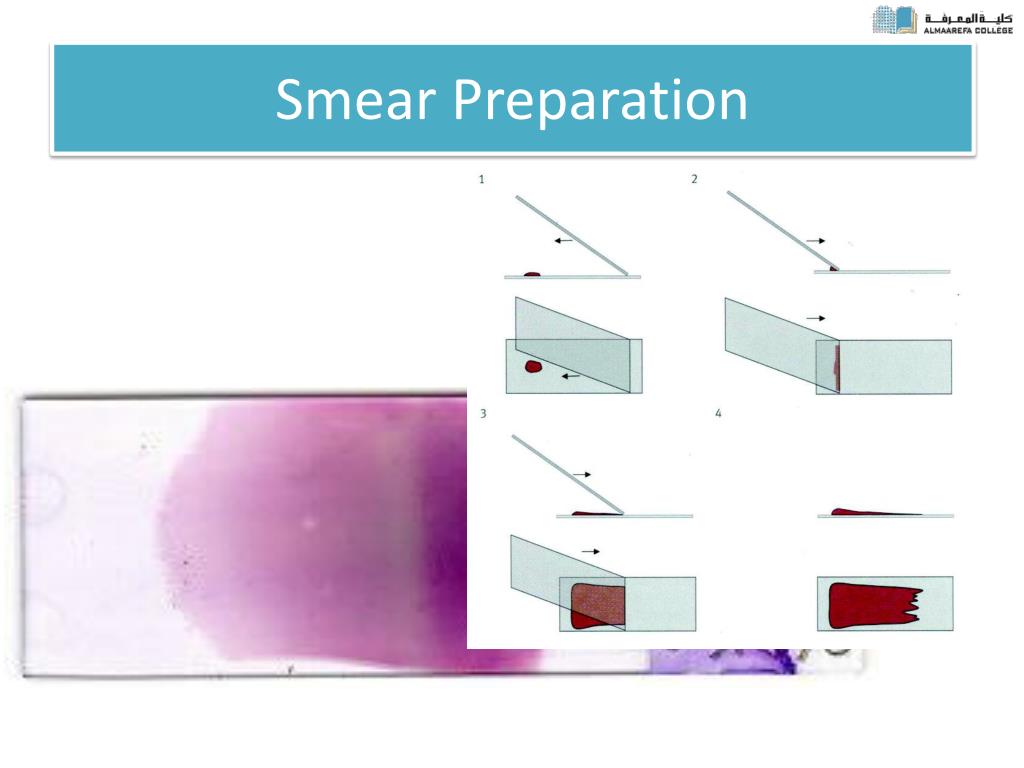 كلية المعرفة
ALMAAREFA COLLEGE

Smear Preparation

1

2

3

4